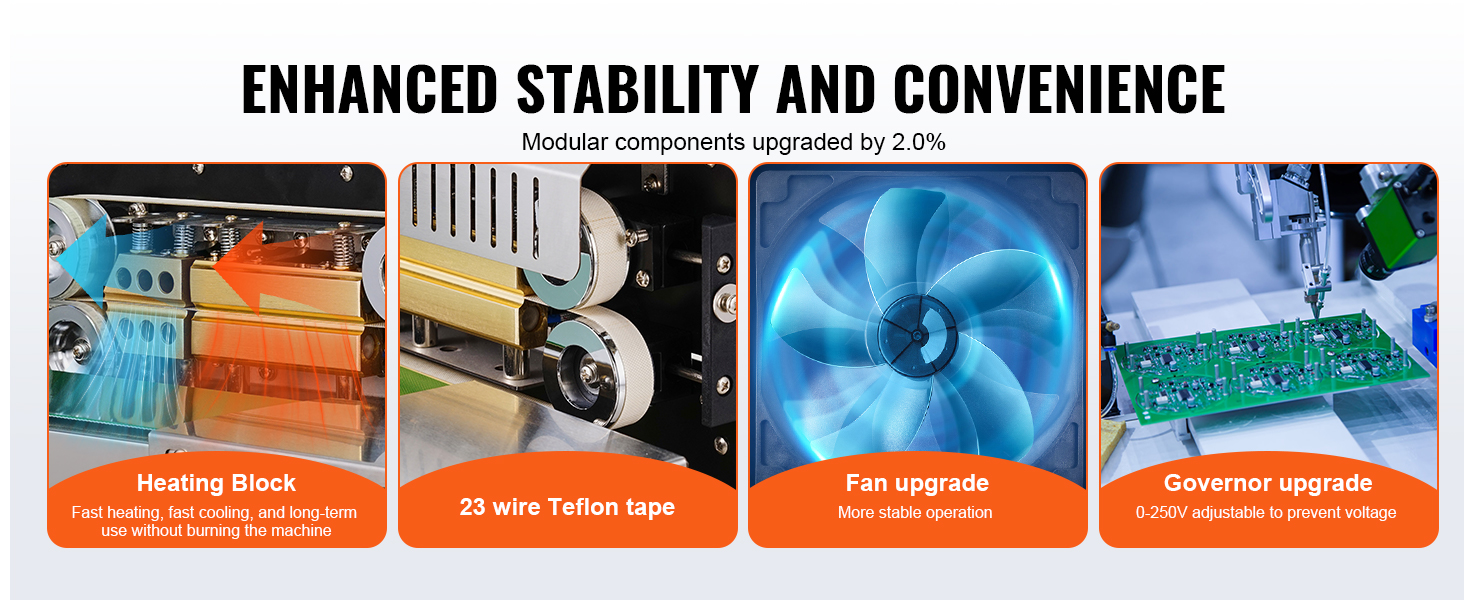 ENHANCED STABILITY AND CONVENIENCE

Modular components upgraded by 2.0%

Heating Block
Fast heating, fast cooling, and long-term use without burning the machine

23 wire Teflon tape

Fan upgrade
More stable operation

Governor upgrade
0-250V adjustable to prevent voltage